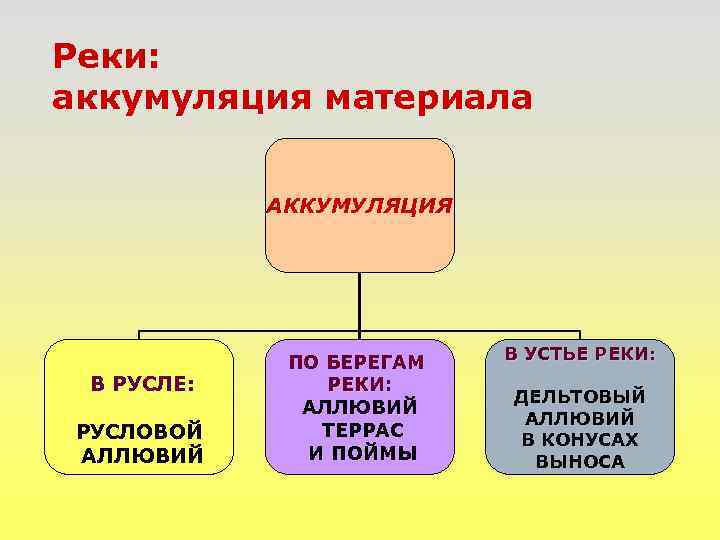 Реки:
аккумуляция материала

АККУМУЛЯЦИЯ

В РУСЛЕ:

РУСЛОВОЙ АЛЛЮВИЙ

ПО БЕРЕГАМ РЕКИ:
АЛЛЮВИЙ ТЕРРАС И ПОЙМЫ

В УСТЬЕ РЕКИ:

ДЕЛЬТОВЫЙ АЛЛЮВИЙ В КОНУСАХ ВЫНОСА